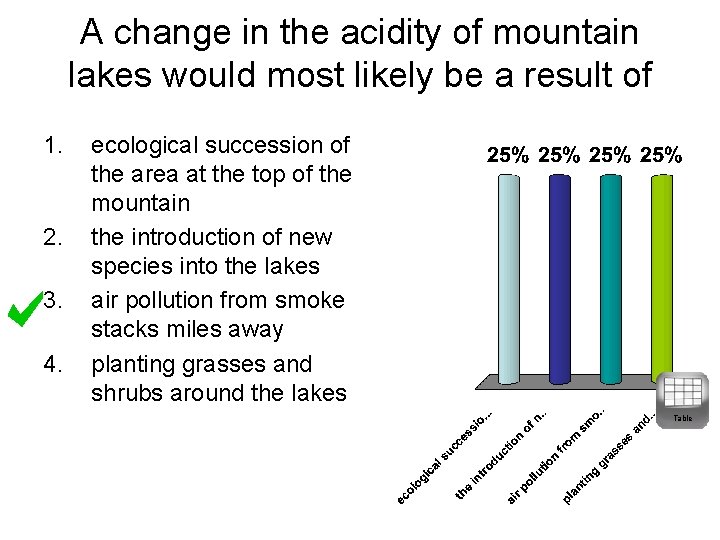 A change in the acidity of mountain lakes would most likely be a result of

1. ecological succession of the area at the top of the mountain
2. the introduction of new species into the lakes
3. air pollution from smoke stacks miles away
4. planting grasses and shrubs around the lakes

25% 25% 25% 25%

ecological successio...
the introduction of n...
air pollution from smo...
planting grasses and...

Table